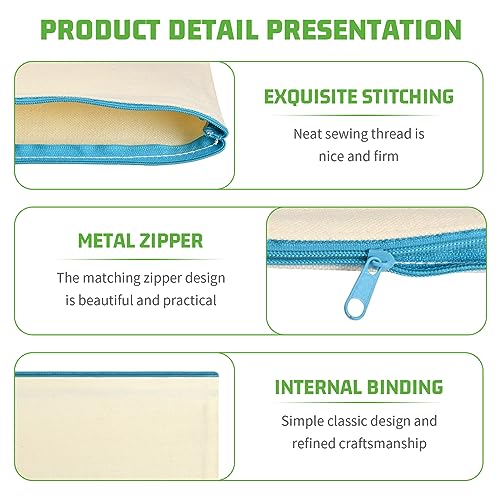 PRODUCT DETAIL PRESENTATION

EXQUISITE STITCHING

Neat sewing thread is nice and firm

METAL ZIPPER

The matching zipper design is beautiful and practical

INTERNAL BINDING

Simple classic design and refined craftsmanship